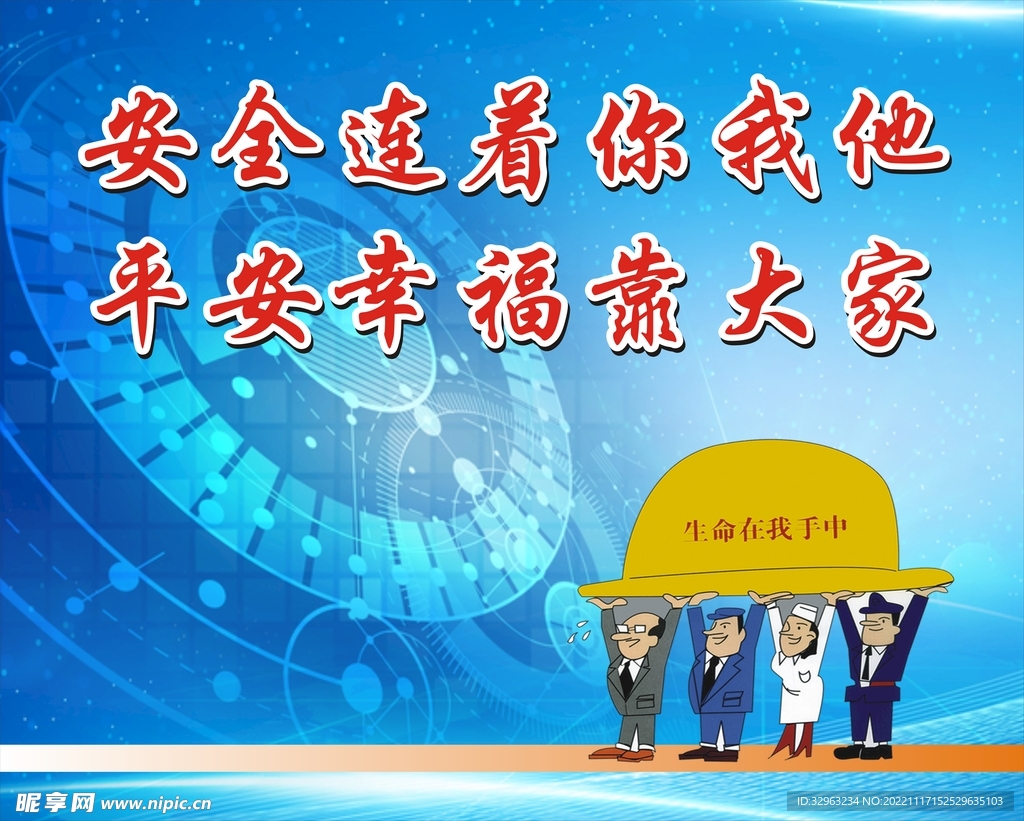 安全连着你我他
平安幸福靠大家

生命在我手中

昵享网 www.nipic.cn

ID:32963234 NO:20221117152529635103